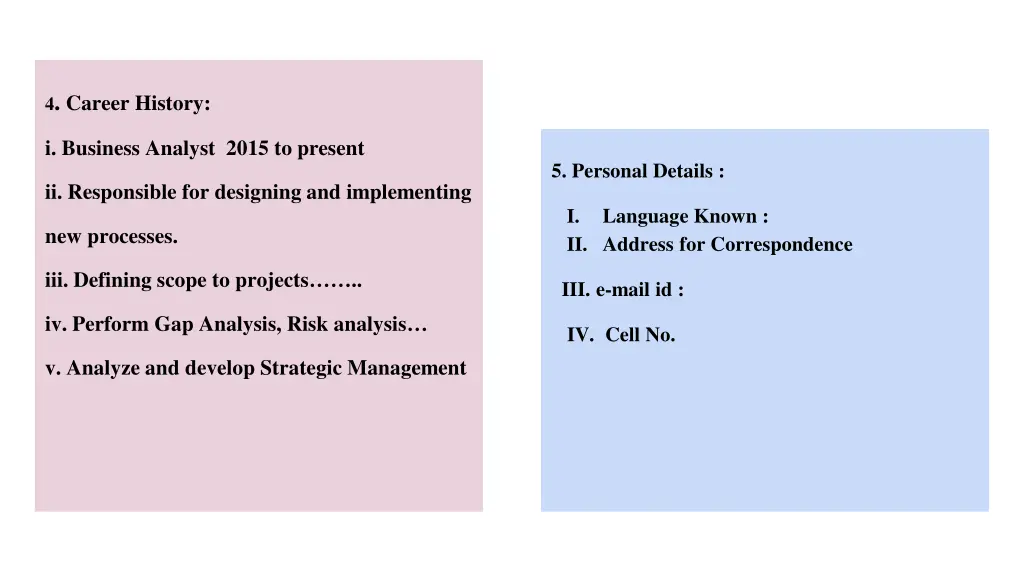 4. Career History:

i. Business Analyst 2015 to present

ii. Responsible for designing and implementing new processes.

iii. Defining scope to projects……..

iv. Perform Gap Analysis, Risk analysis…

v. Analyze and develop Strategic Management

5. Personal Details :

I. Language Known :
II. Address for Correspondence

III. e-mail id :

IV. Cell No.